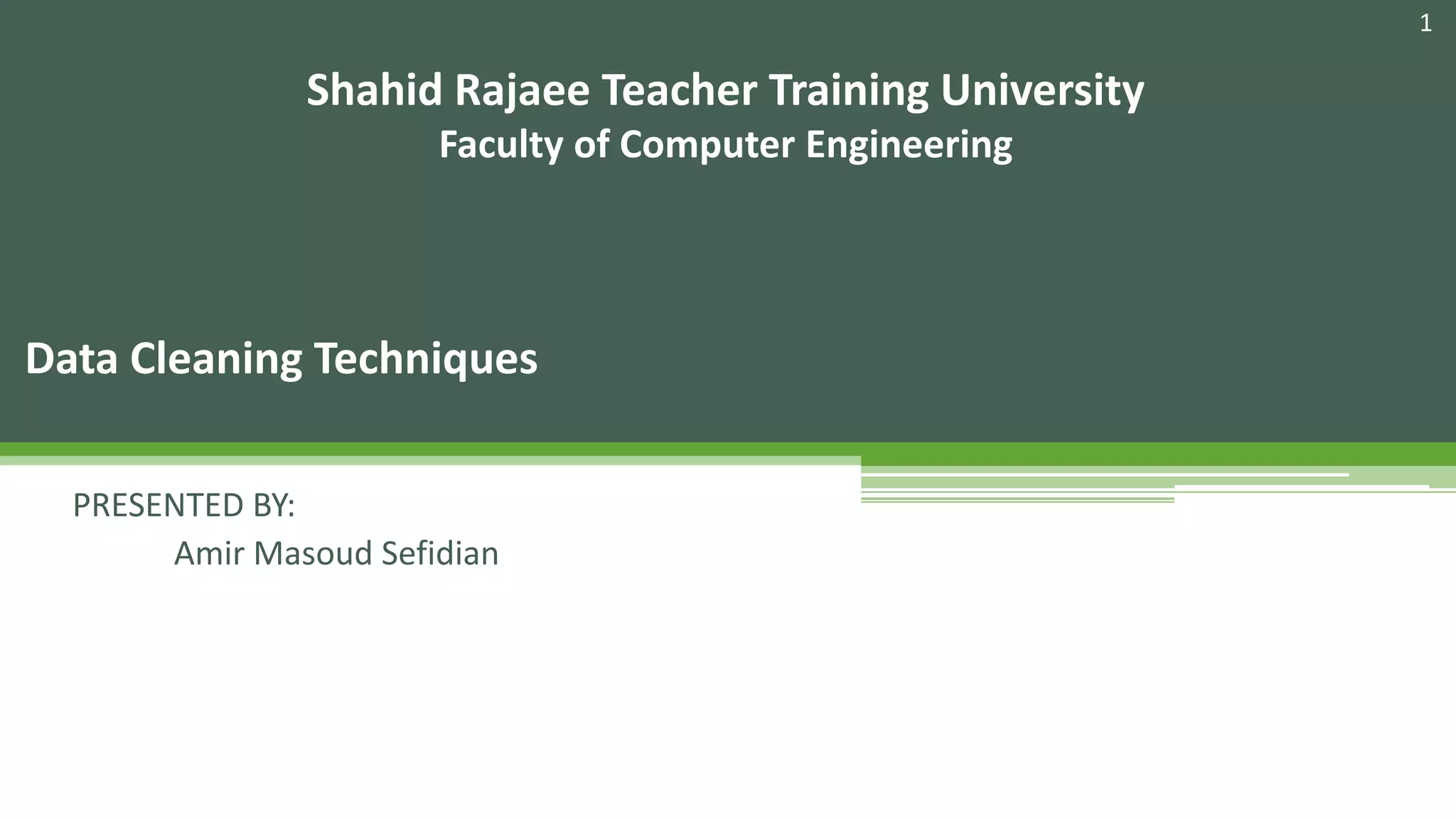 1

Shahid Rajaee Teacher Training University
Faculty of Computer Engineering

Data Cleaning Techniques

PRESENTED BY:
Amir Masoud Sefidian